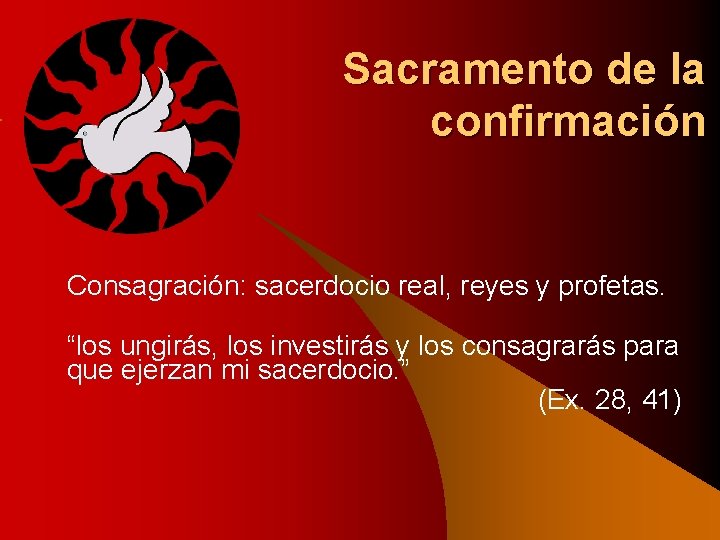 Sacramento de la confirmación

Consagración: sacerdocio real, reyes y profetas.

“los ungirás, los investirás y los consagrarás para que ejerzan mi sacerdocio.”

(Ex. 28, 41)